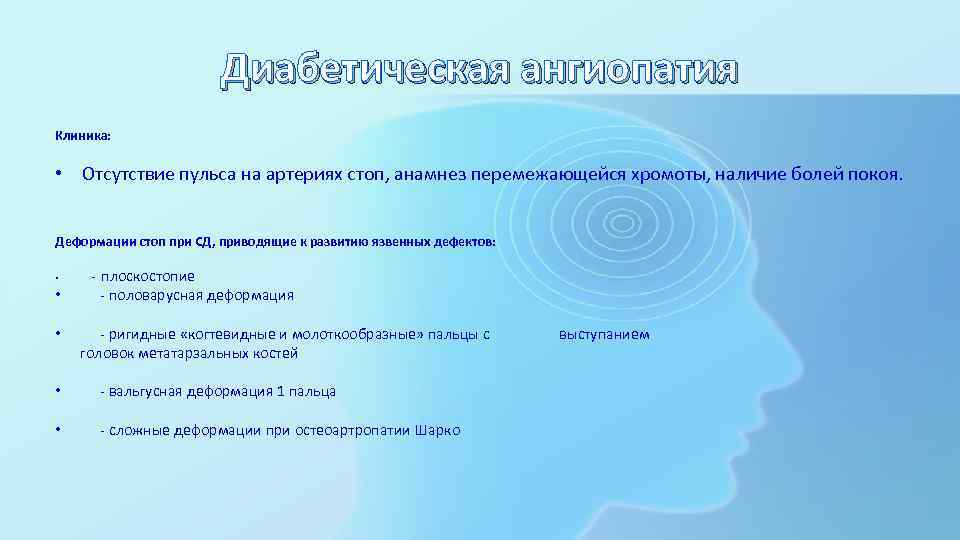 Диабетическая ангиопатия

Клиника:

• Отсутствие пульса на артериях стоп, анамнез перемежающейся хромоты, наличие болей покоя.

Деформации стоп при СД, приводящие к развитию язвенных дефектов:

• - плоскостопие
• - половарусная деформация

• - ригидные «когтевидные и молоткообразные» пальцы с выступанием головок метатарзальных костей

• - вальгусная деформация 1 пальца

• - сложные деформации при остеоартропатии Шарко